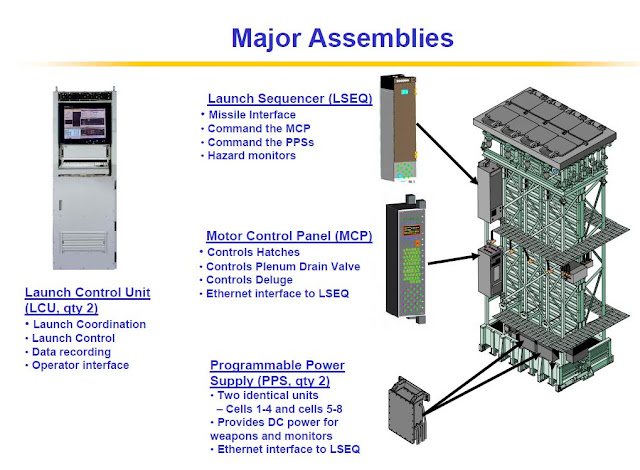 Major Assemblies

Launch Control Unit (LCU, qty 2)
• Launch Coordination
• Launch Control
• Data recording
• Operator interface

Launch Sequencer (LSEQ)
• Missile Interface
• Command the MCP
• Command the PPSs
• Hazard monitors

Motor Control Panel (MCP)
• Controls Hatches
• Controls Plenum Drain Valve
• Controls Deluge
• Ethernet interface to LSEQ

Programmable Power Supply (PPS, qty 2)
• Two identical units
– Cells 1-4 and cells 5-8
• Provides DC power for weapons and monitors
• Ethernet interface to LSEQ